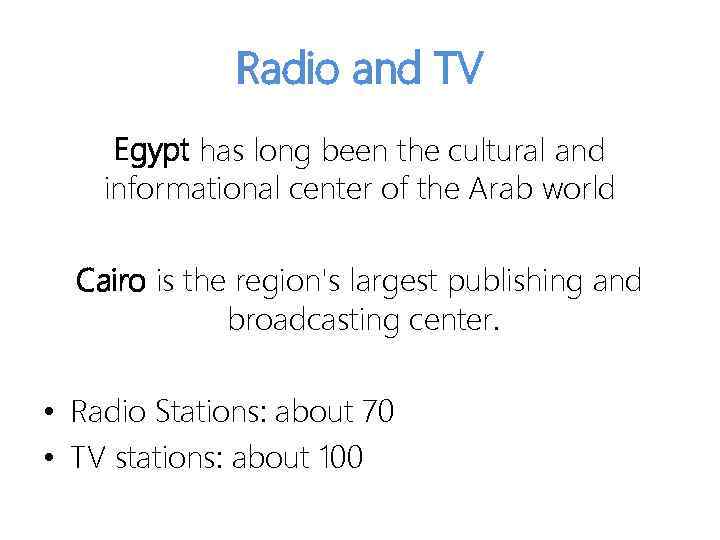 Radio and TV

Egypt has long been the cultural and informational center of the Arab world

Cairo is the region's largest publishing and broadcasting center.

• Radio Stations: about 70
• TV stations: about 100